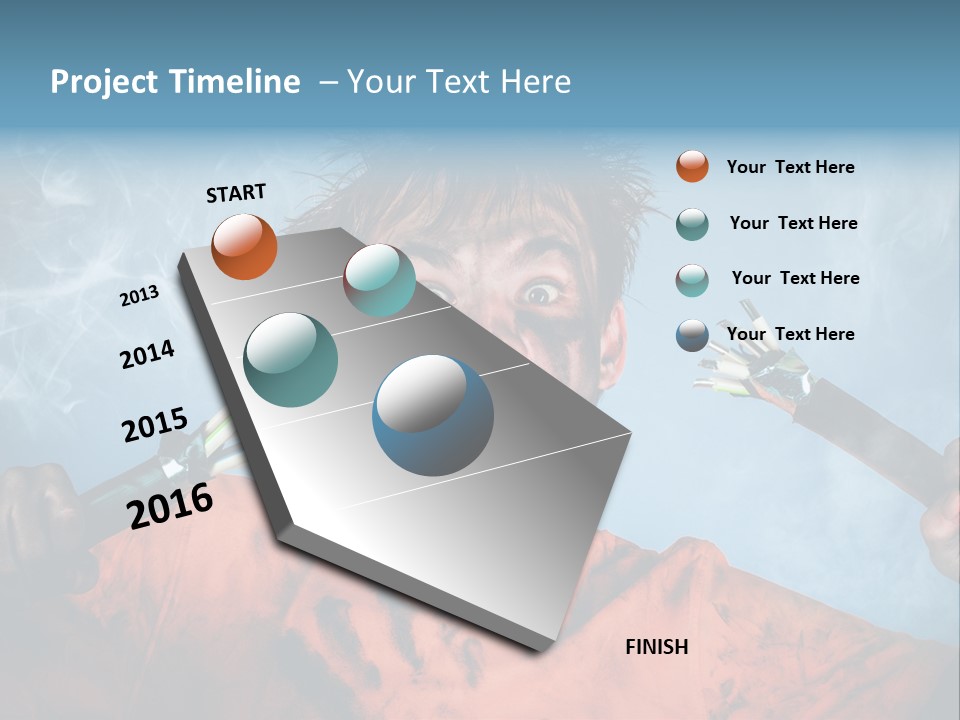 Project Timeline – Your Text Here

START

2013

2014

2015

2016

FINISH

Your Text Here

Your Text Here

Your Text Here

Your Text Here